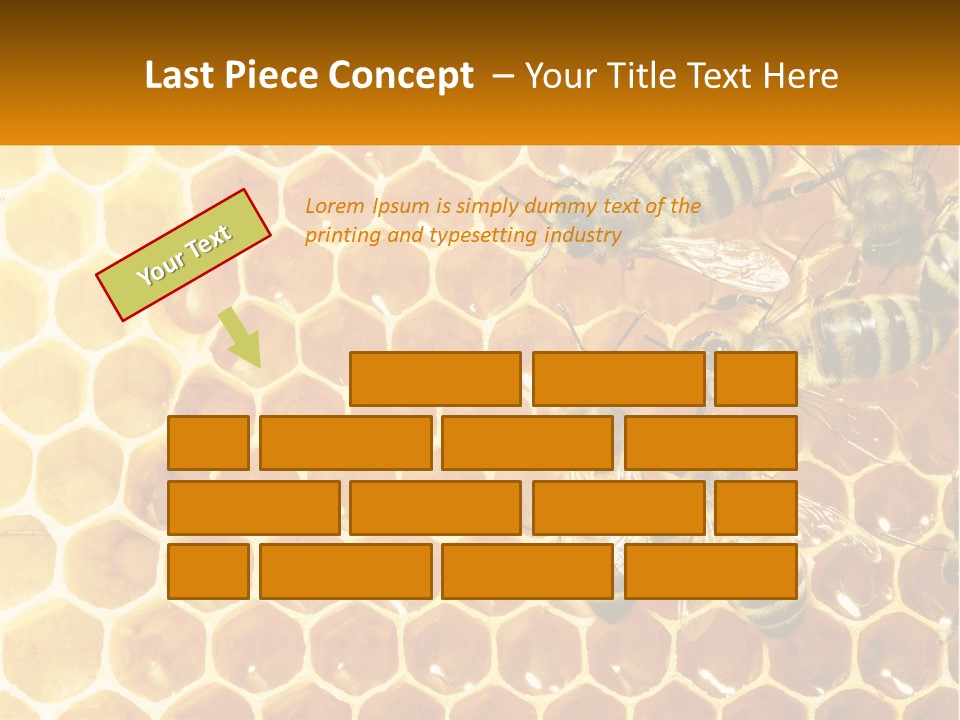 Last Piece Concept – Your Title Text Here

Your Text

Lorem Ipsum is simply dummy text of the printing and typesetting industry